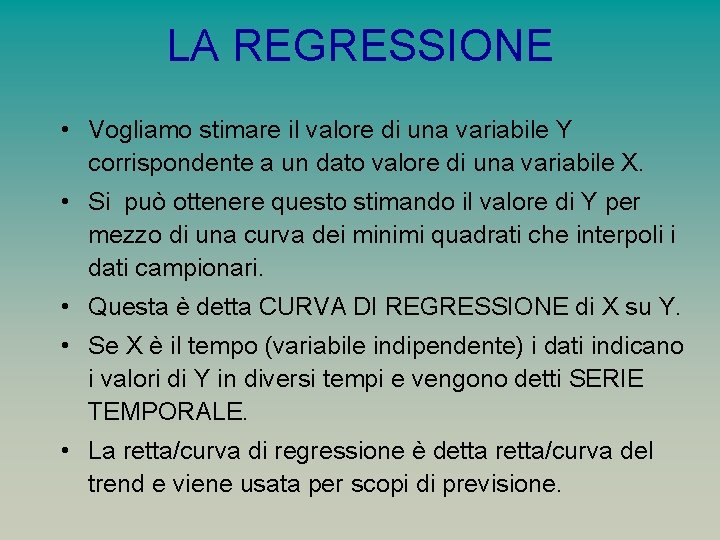 LA REGRESSIONE

• Vogliamo stimare il valore di una variabile Y corrispondente a un dato valore di una variabile X.

• Si può ottenere questo stimando il valore di Y per mezzo di una curva dei minimi quadrati che interpoli i dati campionari.

• Questa è detta CURVA DI REGRESSIONE di X su Y.

• Se X è il tempo (variabile indipendente) i dati indicano i valori di Y in diversi tempi e vengono detti SERIE TEMPORALE.

• La retta/curva di regressione è detta retta/curva del trend e viene usata per scopi di previsione.